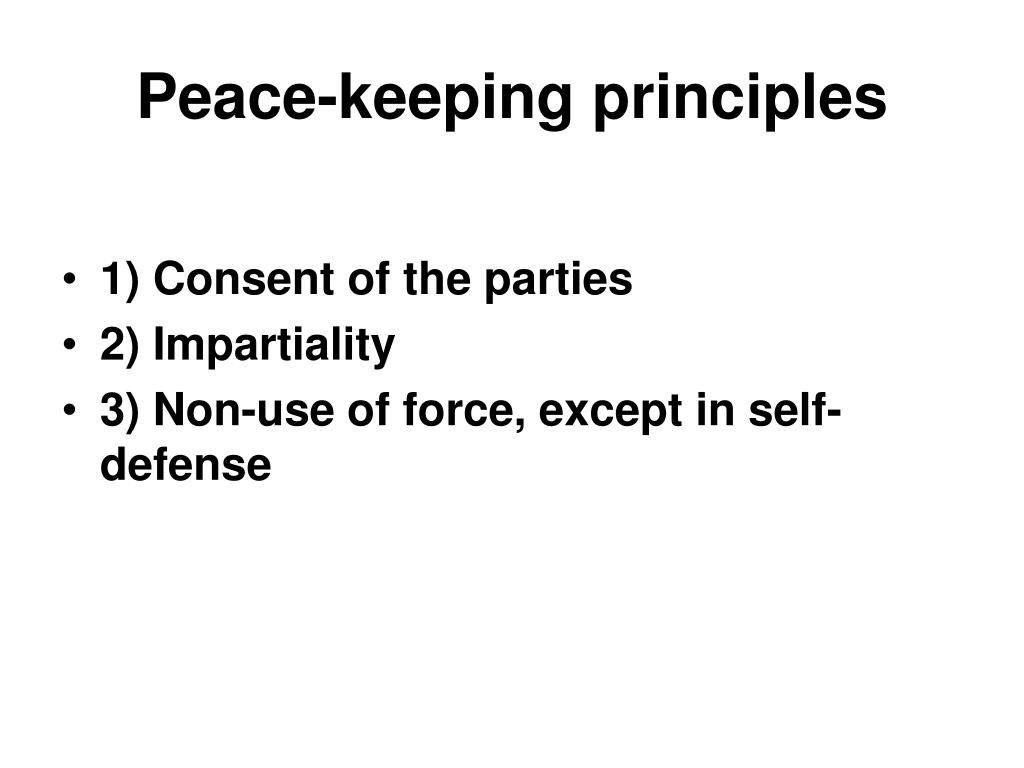 Peace-keeping principles

• 1) Consent of the parties
• 2) Impartiality
• 3) Non-use of force, except in self-defense